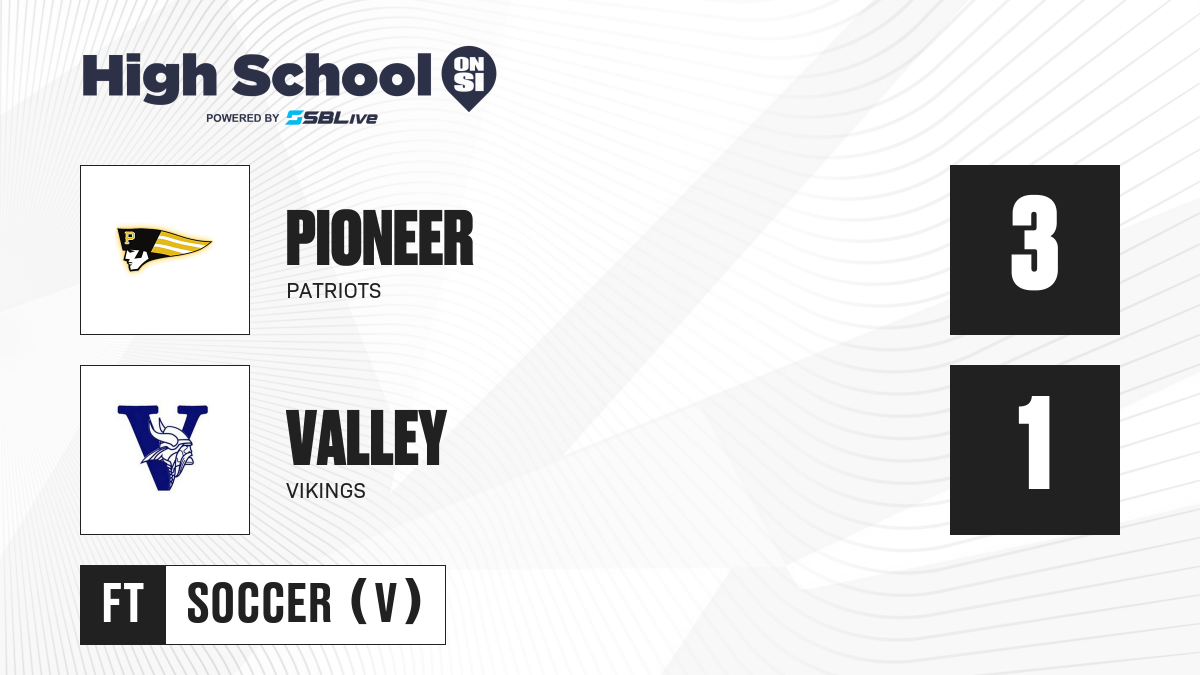 High School ON SI
POWERED BY SBLive

P

PIONEER
PATRIOTS

3

V

VALLEY
VIKINGS

1

FT SOCCER (V)